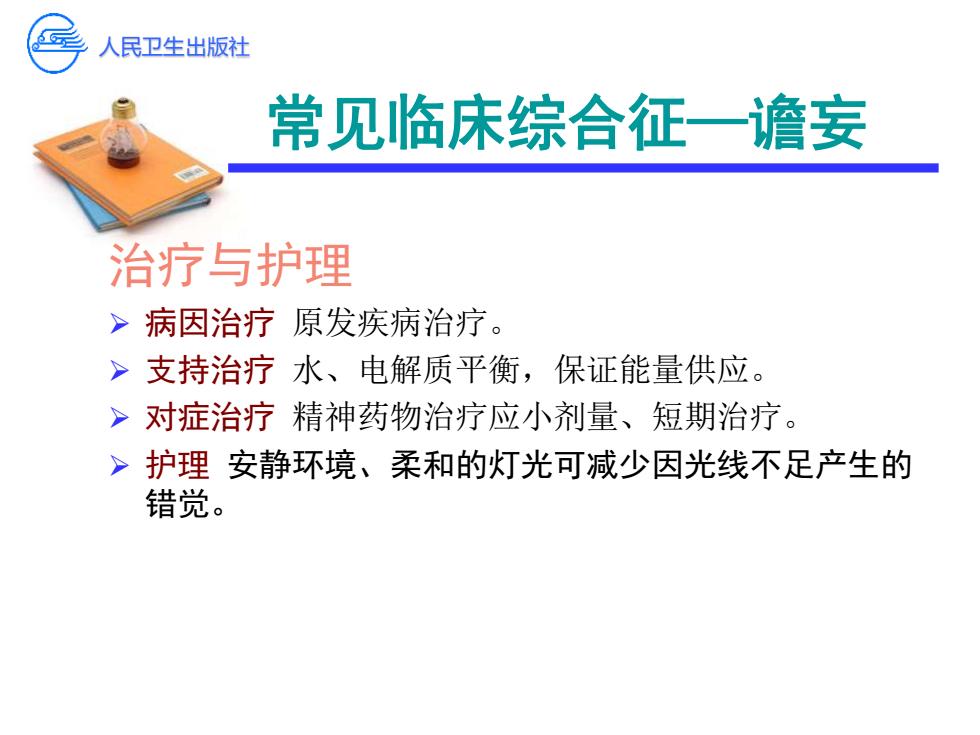 人民卫生出版社

常见临床综合征—谵妄

治疗与护理

➢ 病因治疗 原发疾病治疗。
➢ 支持治疗 水、电解质平衡，保证能量供应。
➢ 对症治疗 精神药物治疗应小剂量、短期治疗。
➢ 护理 安静环境、柔和的灯光可减少因光线不足产生的错觉。